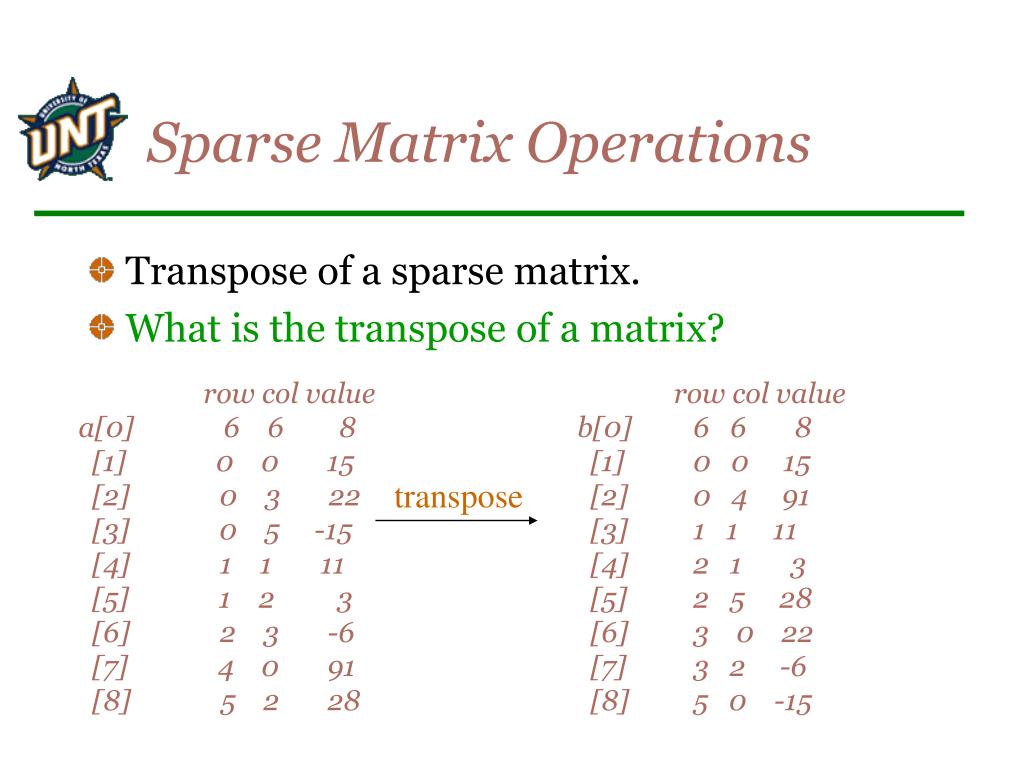 UNIVERSITY OF UNT NORTH TEXAS

Sparse Matrix Operations

Transpose of a sparse matrix.

What is the transpose of a matrix?

|  | row | col | value |
|---|---|---|---|
| a[0] | 6 | 6 | 8 |
| [1] | 0 | 0 | 15 |
| [2] | 0 | 3 | 22 |
| [3] | 0 | 5 | -15 |
| [4] | 1 | 1 | 11 |
| [5] | 1 | 2 | 3 |
| [6] | 2 | 3 | -6 |
| [7] | 4 | 0 | 91 |
| [8] | 5 | 2 | 28 |

transpose

|  | row | col | value |
|---|---|---|---|
| b[0] | 6 | 6 | 8 |
| [1] | 0 | 0 | 15 |
| [2] | 0 | 4 | 91 |
| [3] | 1 | 1 | 11 |
| [4] | 2 | 1 | 3 |
| [5] | 2 | 5 | 28 |
| [6] | 3 | 0 | 22 |
| [7] | 3 | 2 | -6 |
| [8] | 5 | 0 | -15 |